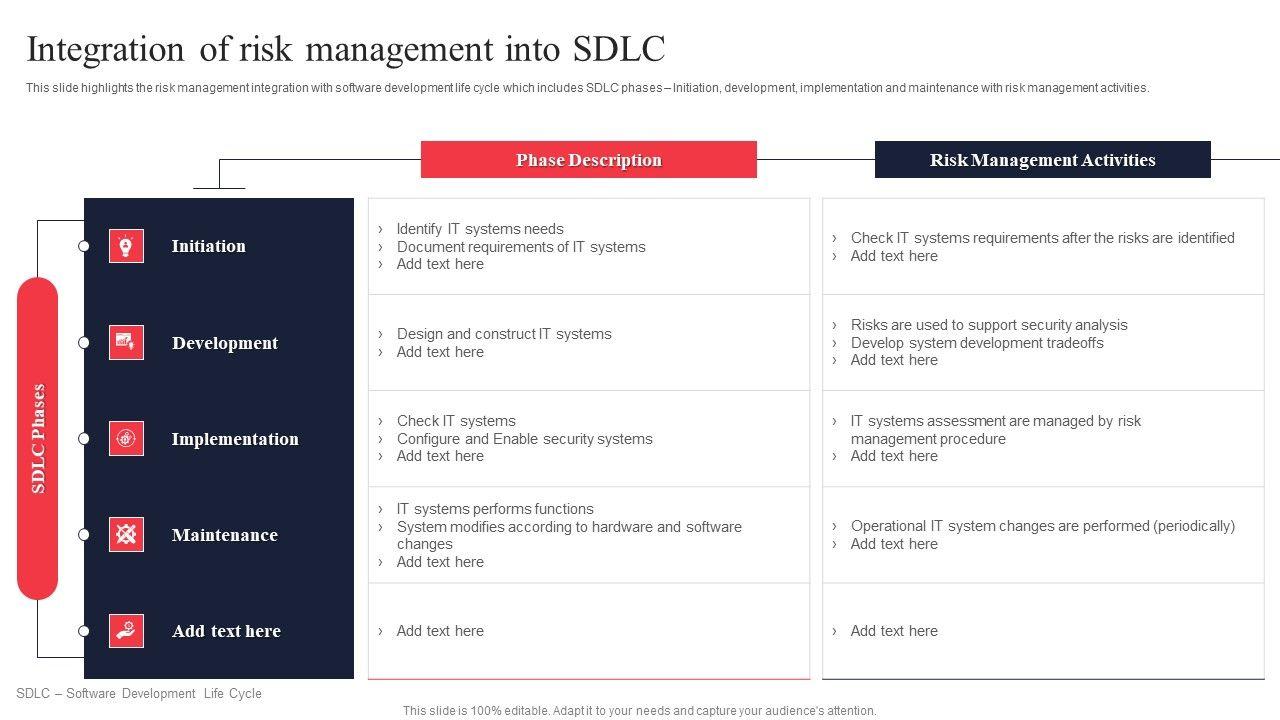 Integration of risk management into SDLC

This slide highlights the risk management integration with software development life cycle which includes SDLC phases – Initiation, development, implementation and maintenance with risk management activities.

| SDLC Phases | Phase Description | Risk Management Activities |
|---|---|---|
| Initiation | › Identify IT systems needs › Document requirements of IT systems › Add text here | › Check IT systems requirements after the risks are identified › Add text here |
| Development | › Design and construct IT systems › Add text here | › Risks are used to support security analysis › Develop system development tradeoffs › Add text here |
| Implementation | › Check IT systems › Configure and Enable security systems › Add text here | › IT systems assessment are managed by risk management procedure › Add text here |
| Maintenance | › IT systems performs functions › System modifies according to hardware and software changes › Add text here | › Operational IT system changes are performed (periodically) › Add text here |
| Add text here | › Add text here | › Add text here |

SDLC – Software Development Life Cycle

This slide is 100% editable. Adapt it to your needs and capture your audience's attention.